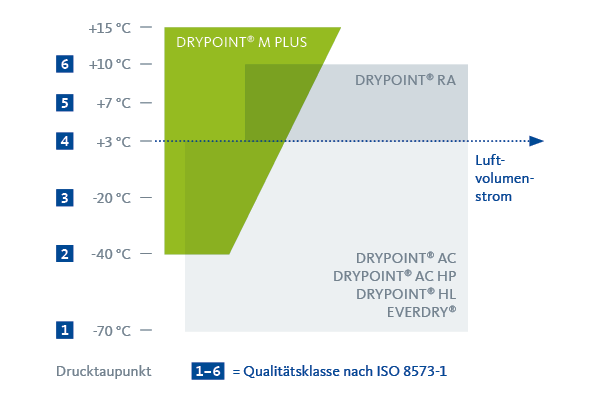 +15 °C
6 +10 °C
5 +7 °C
4 +3 °C
3 -20 °C
2 -40 °C
1 -70 °C

DRYPOINT® M PLUS

DRYPOINT® RA

Luftvolumenstrom

DRYPOINT® AC
DRYPOINT® AC HP
DRYPOINT® HL
EVERDRY®

Drucktaupunkt

1–6 = Qualitätsklasse nach ISO 8573-1